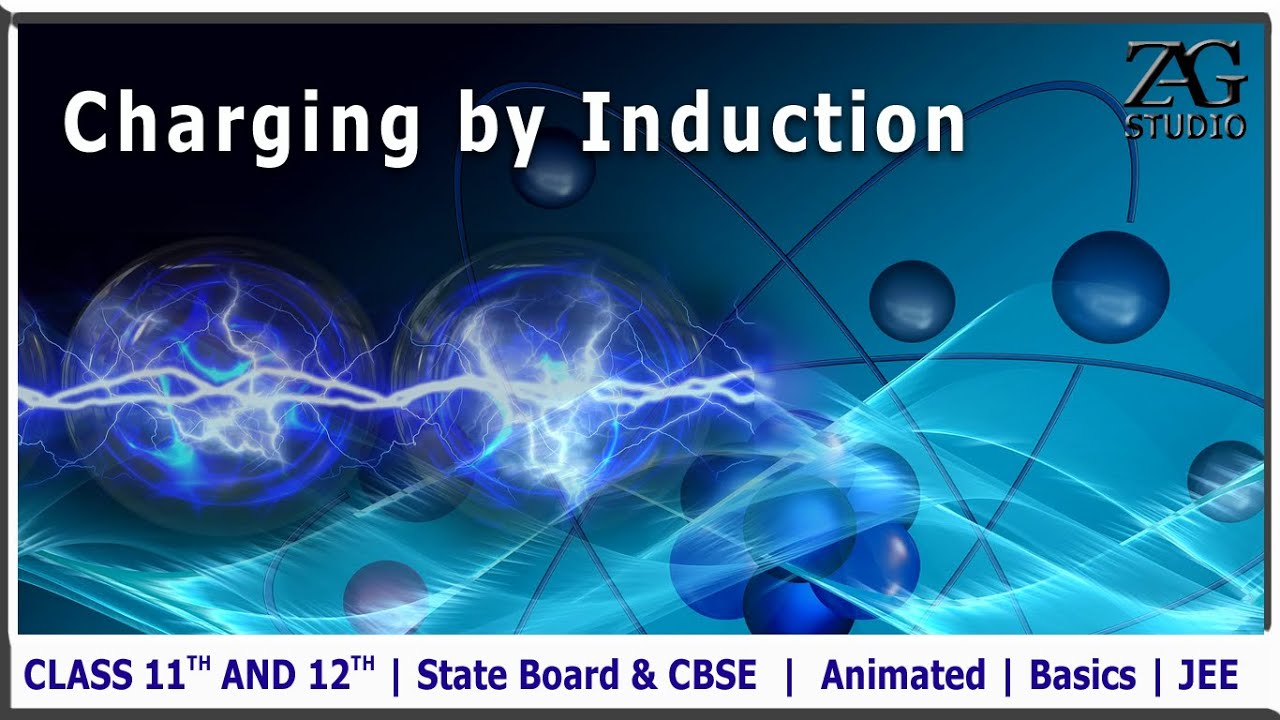 Charging by Induction

ZAG STUDIO

CLASS 11$^{TH}$ AND 12$^{TH}$ | State Board & CBSE | Animated | Basics | JEE